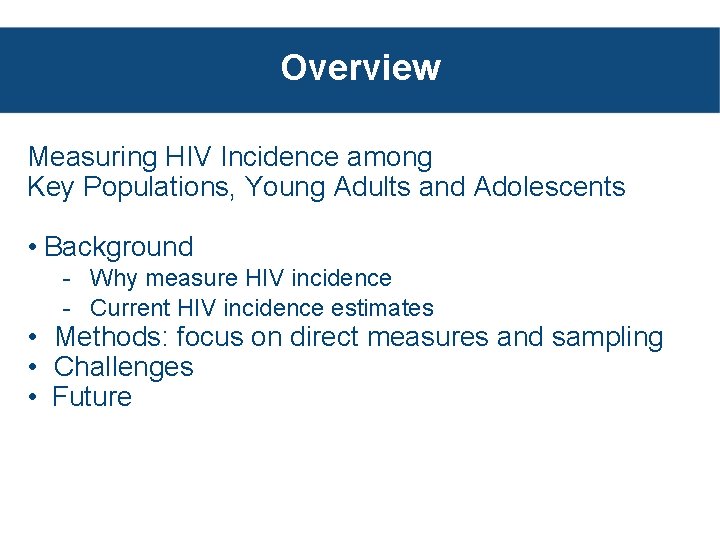 Overview

Measuring HIV Incidence among
Key Populations, Young Adults and Adolescents

• Background
- Why measure HIV incidence
- Current HIV incidence estimates
• Methods: focus on direct measures and sampling
• Challenges
• Future